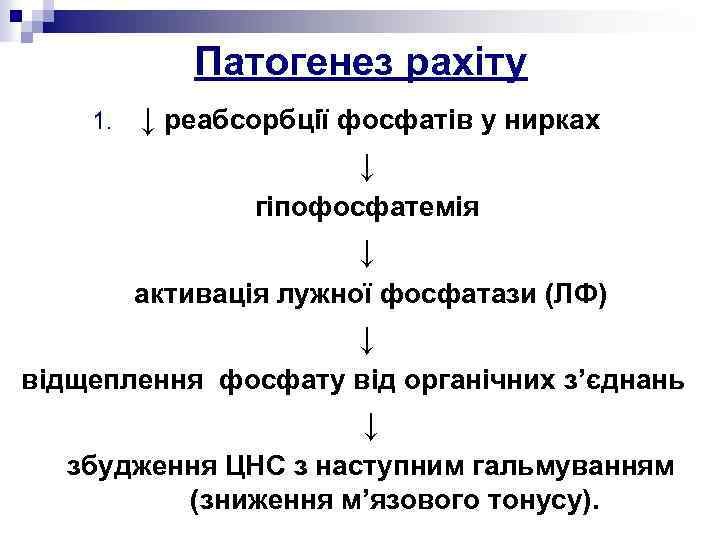 Патогенез рахіту

1. ↓ реабсорбції фосфатів у нирках

↓

гіпофосфатемія

↓

активація лужної фосфатази (ЛФ)

↓

відщеплення фосфату від органічних з’єднань

↓

збудження ЦНС з наступним гальмуванням (зниження м’язового тонусу).